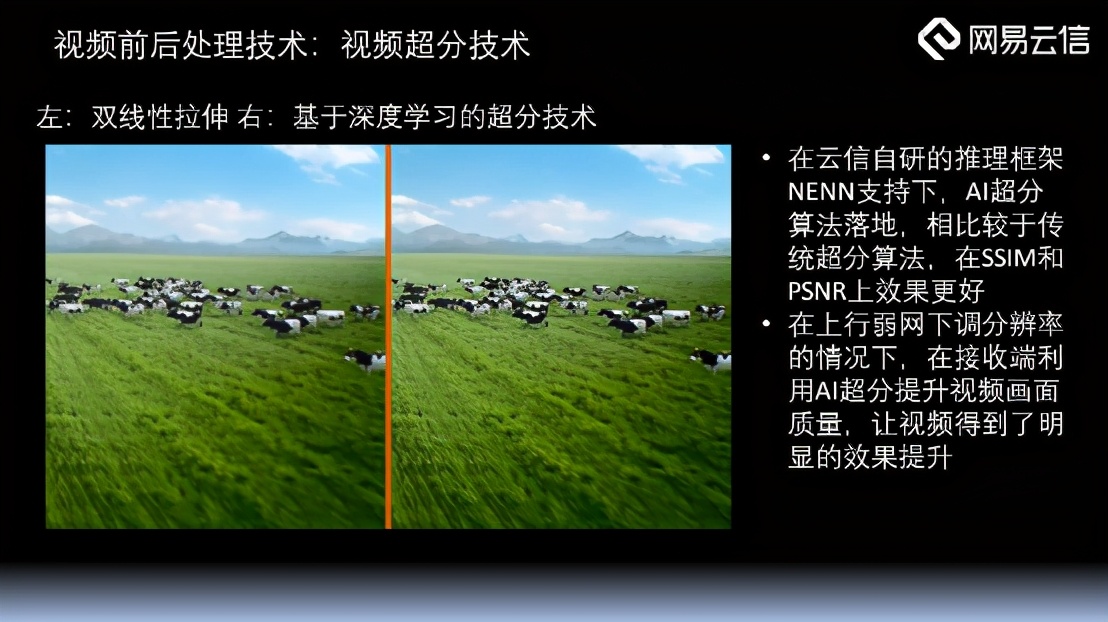 视频前后处理技术：视频超分技术

网易云信

左：双线性拉伸 右：基于深度学习的超分技术

• 在云信自研的推理框架NENN支持下，AI超分算法落地，相比较于传统超分算法，在SSIM和PSNR上效果更好
• 在上行弱网下调分辨率的情况下，在接收端利用AI超分提升视频画面质量，让视频得到了明显的效果提升